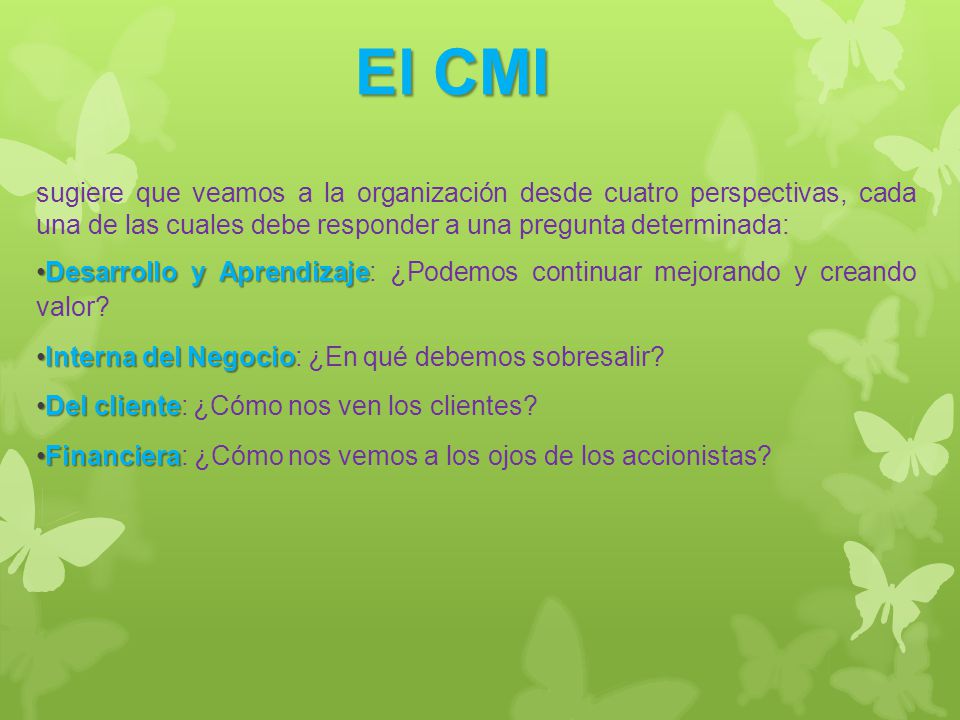 El CMI

sugiere que veamos a la organización desde cuatro perspectivas, cada una de las cuales debe responder a una pregunta determinada:

•Desarrollo y Aprendizaje: ¿Podemos continuar mejorando y creando valor?

•Interna del Negocio: ¿En qué debemos sobresalir?

•Del cliente: ¿Cómo nos ven los clientes?

•Financiera: ¿Cómo nos vemos a los ojos de los accionistas?